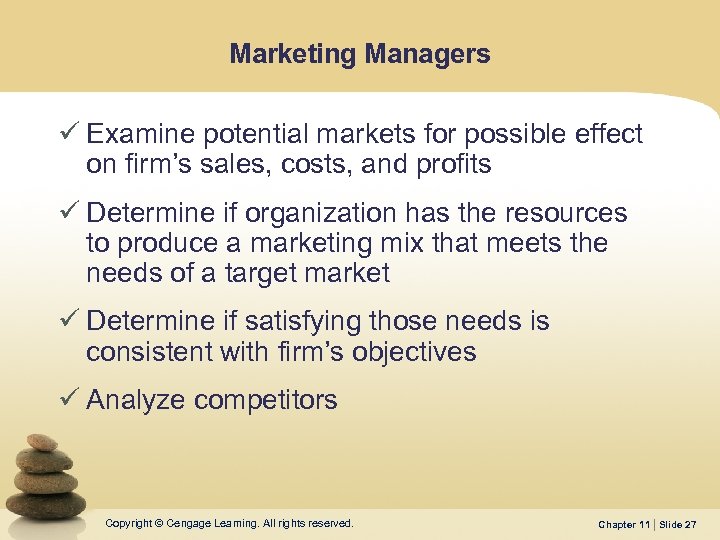 Marketing Managers

✓ Examine potential markets for possible effect on firm's sales, costs, and profits

✓ Determine if organization has the resources to produce a marketing mix that meets the needs of a target market

✓ Determine if satisfying those needs is consistent with firm's objectives

✓ Analyze competitors

Copyright © Cengage Learning. All rights reserved.

Chapter 11 | Slide 27